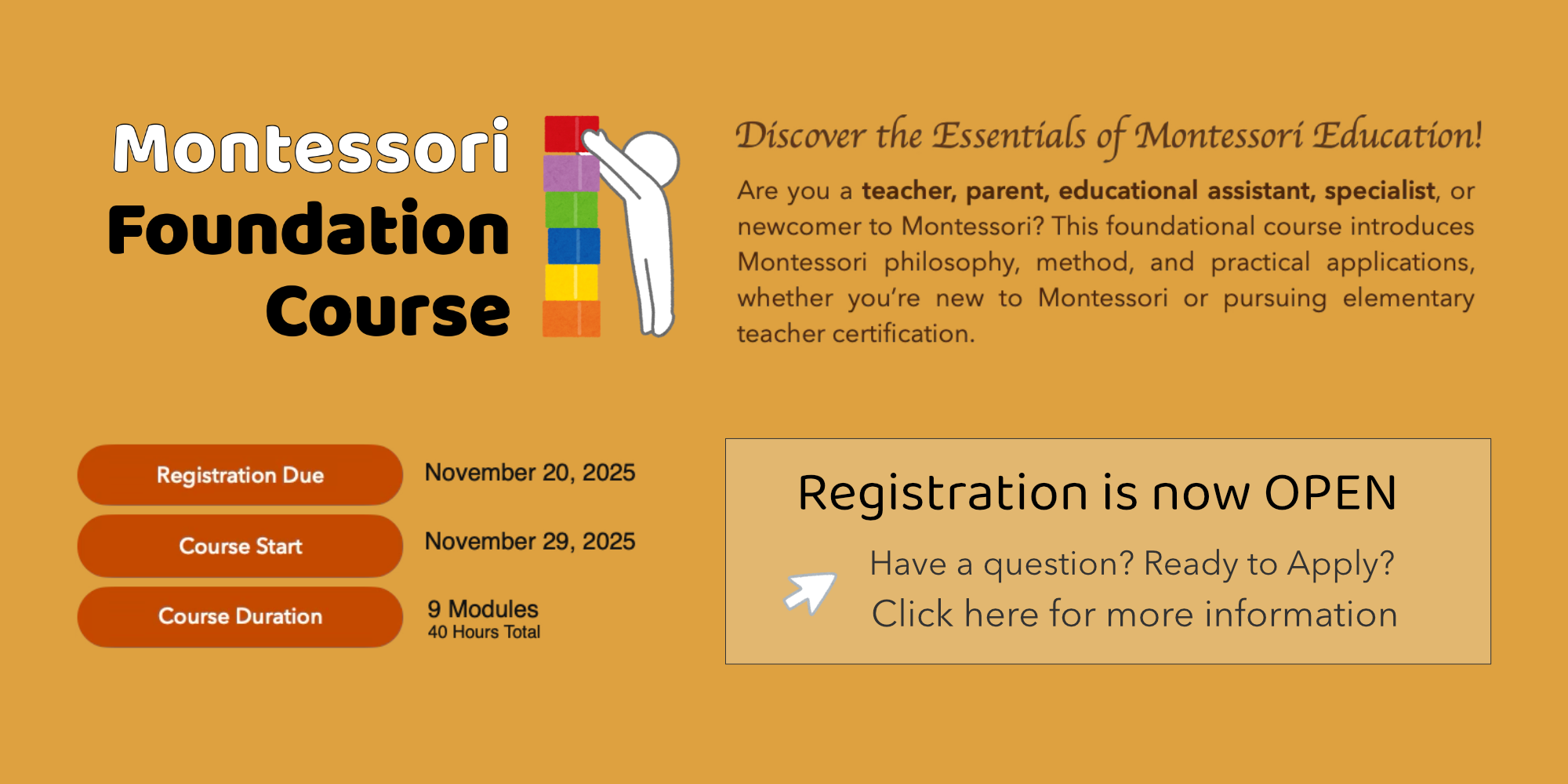 Montessori Foundation Course

Discover the Essentials of Montessori Education!

Are you a teacher, parent, educational assistant, specialist, or newcomer to Montessori? This foundational course introduces Montessori philosophy, method, and practical applications, whether you're new to Montessori or pursuing elementary teacher certification.

Registration Due November 20, 2025

Course Start November 29, 2025

Course Duration 9 Modules 40 Hours Total

Registration is now OPEN

Have a question? Ready to Apply?

Click here for more information